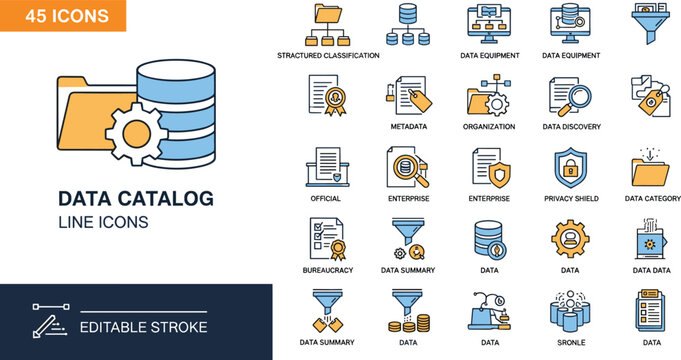 45 ICONS

DATA CATALOG
LINE ICONS

EDITABLE STROKE

STRACTURED CLASSIFICATION

DATA EQUIPMENT

DATA EQUIPMENT

METADATA

ORGANIZATION

DATA DISCOVERY

OFFICIAL

ENTERPRISE

ENTERPRISE

PRIVACY SHIELD

DATA CATEGORY

BUREAUCRACY

DATA SUMMARY

DATA

DATA

DATA DATA

DATA SUMMARY

DATA

DATA

SRONLE

DATA